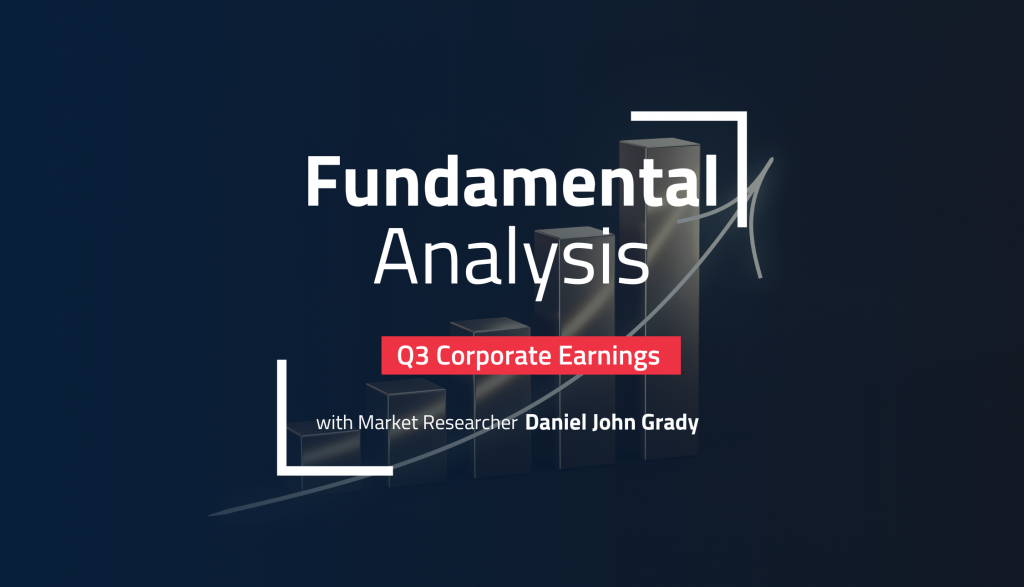 Fundamental
Analysis

Q3 Corporate Earnings

with Market Researcher Daniel John Grady